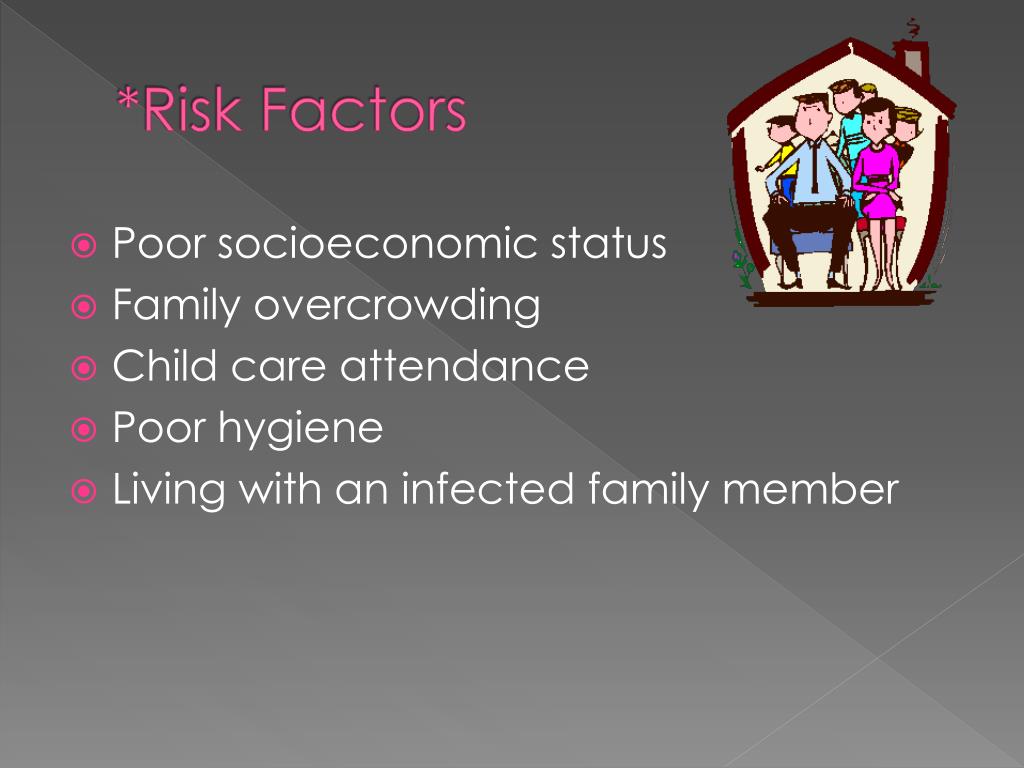 *Risk Factors

• Poor socioeconomic status
• Family overcrowding
• Child care attendance
• Poor hygiene
• Living with an infected family member